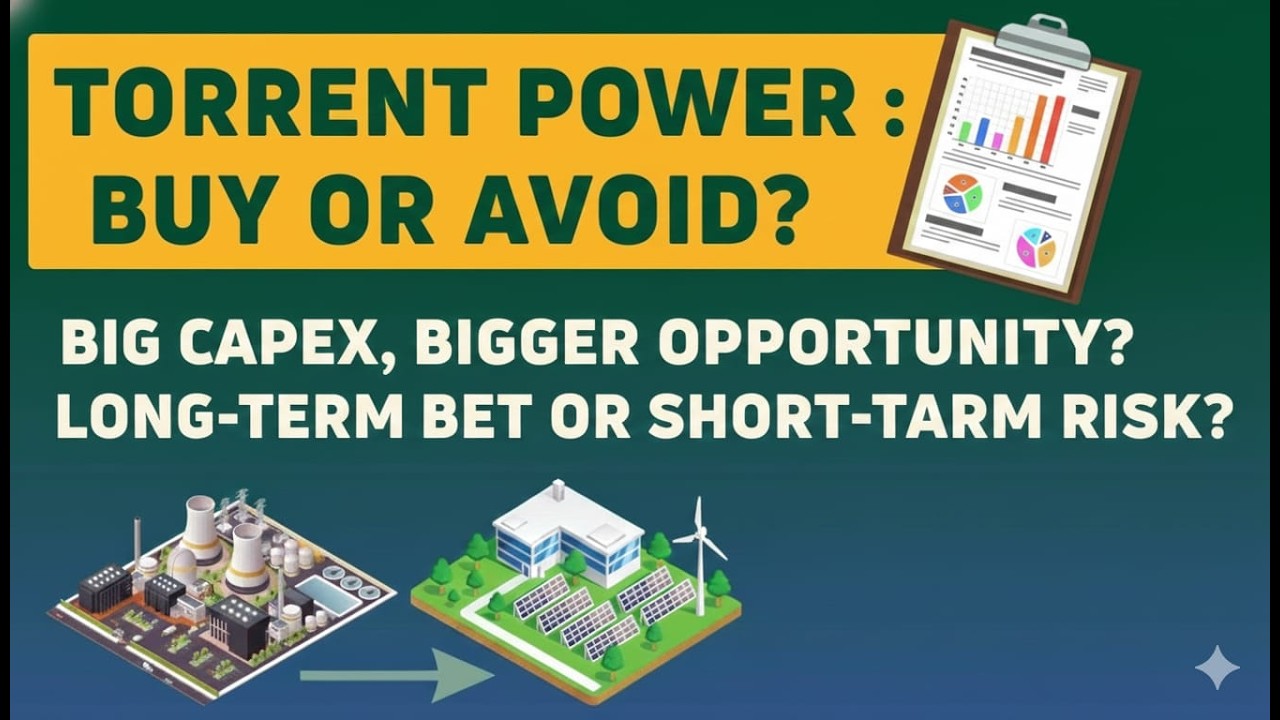 TORRENT POWER : BUY OR AVOID?

BIG CAPEX, BIGGER OPPORTUNITY?
LONG-TERM BET OR SHORT-TARM RISK?